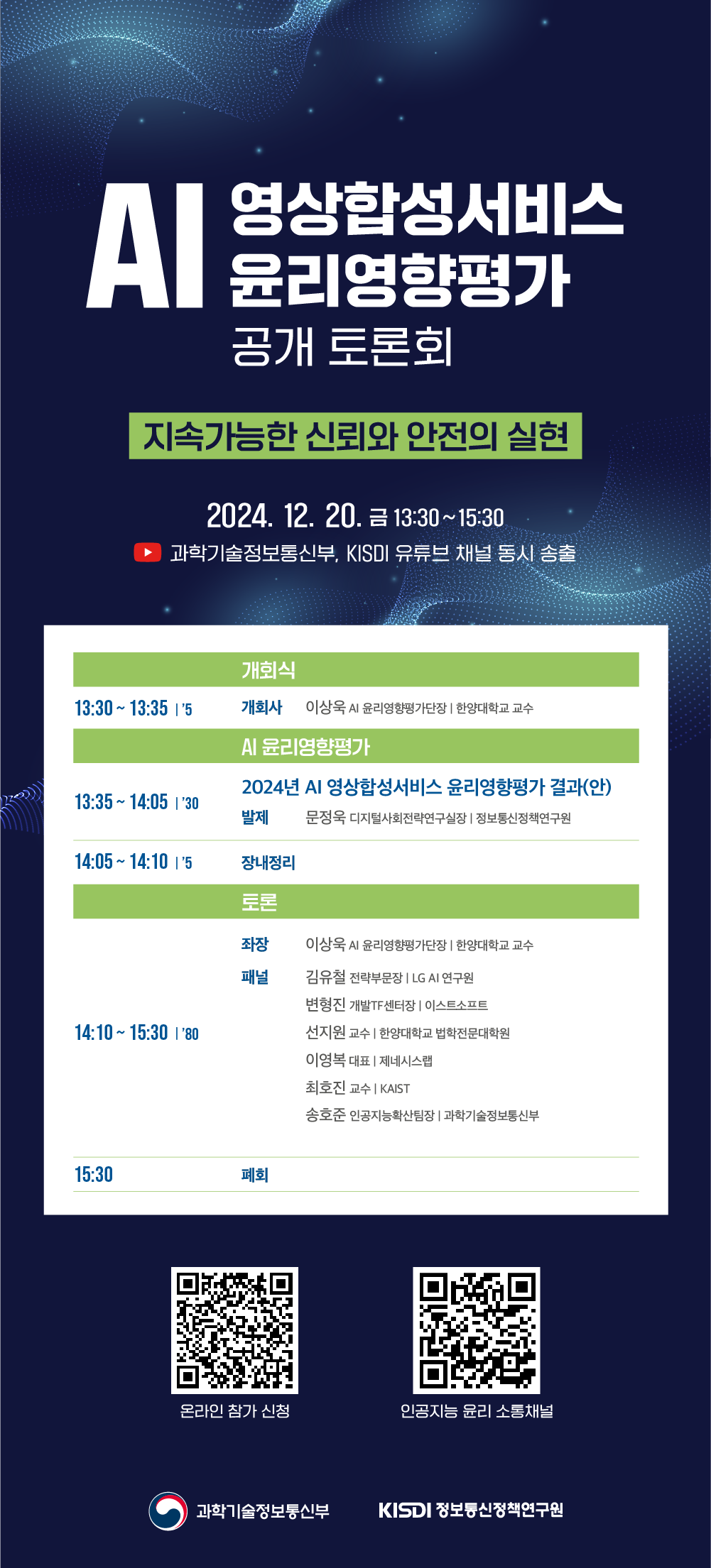 AI 영상합성서비스 윤리영향평가
공개 토론회

지속가능한 신뢰와 안전의 실현

2024. 12. 20. 금 13:30~15:30
과학기술정보통신부, KISDI 유튜브 채널 동시 송출

개회식
13:30 ~ 13:35 | '5 개회사 이상욱 AI 윤리영향평가단장 | 한양대학교 교수

AI 윤리영향평가
13:35 ~ 14:05 | '30 2024년 AI 영상합성서비스 윤리영향평가 결과(안)
발제 문정욱 디지털사회전략연구실장 | 정보통신정책연구원

14:05 ~ 14:10 | '5 장내정리

토론
14:10 ~ 15:30 | '80
좌장 이상욱 AI 윤리영향평가단장 | 한양대학교 교수
패널 김유철 전략부문장 | LG AI 연구원
변형진 개발TF센터장 | 이스트소프트
선지원 교수 | 한양대학교 법학전문대학원
이영복 대표 | 제네시스랩
최호진 교수 | KAIST
송호준 인공지능확산팀장 | 과학기술정보통신부

15:30 폐회

온라인 참가 신청
인공지능 윤리 소통채널

과학기술정보통신부
KISDI 정보통신정책연구원